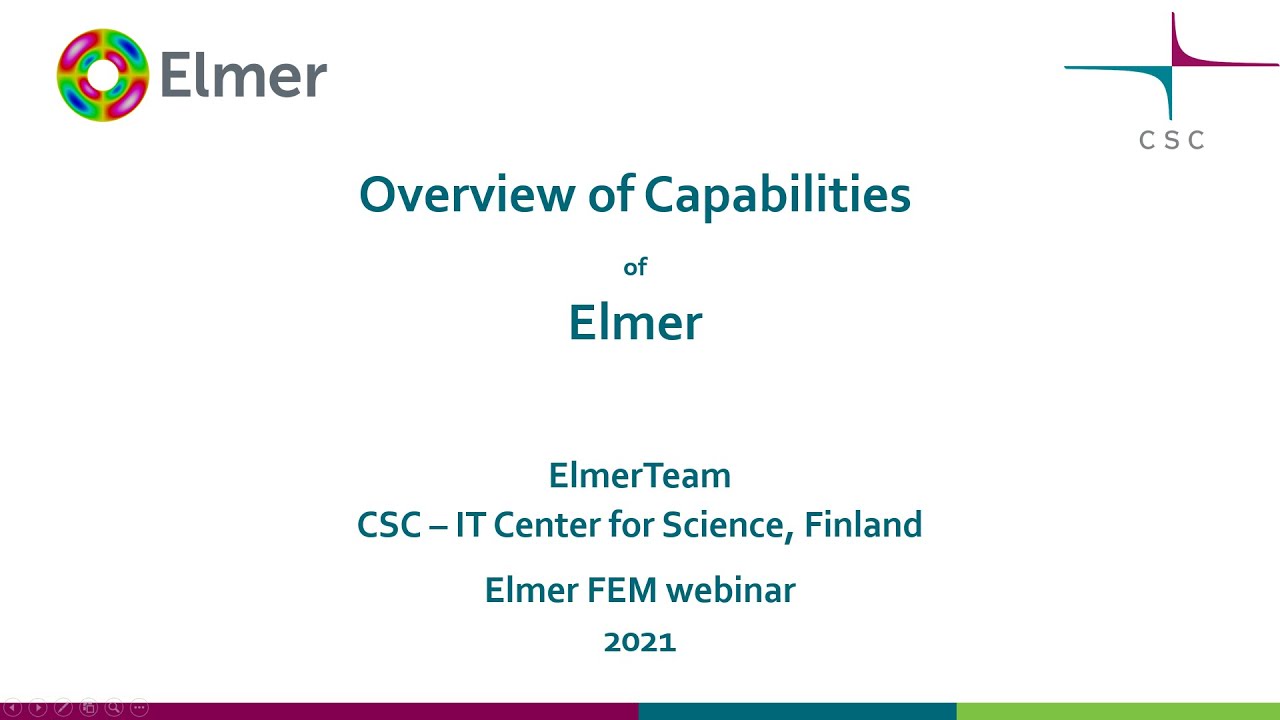 Elmer

CSC

Overview of Capabilities

of

Elmer

ElmerTeam
CSC – IT Center for Science, Finland

Elmer FEM webinar

2021